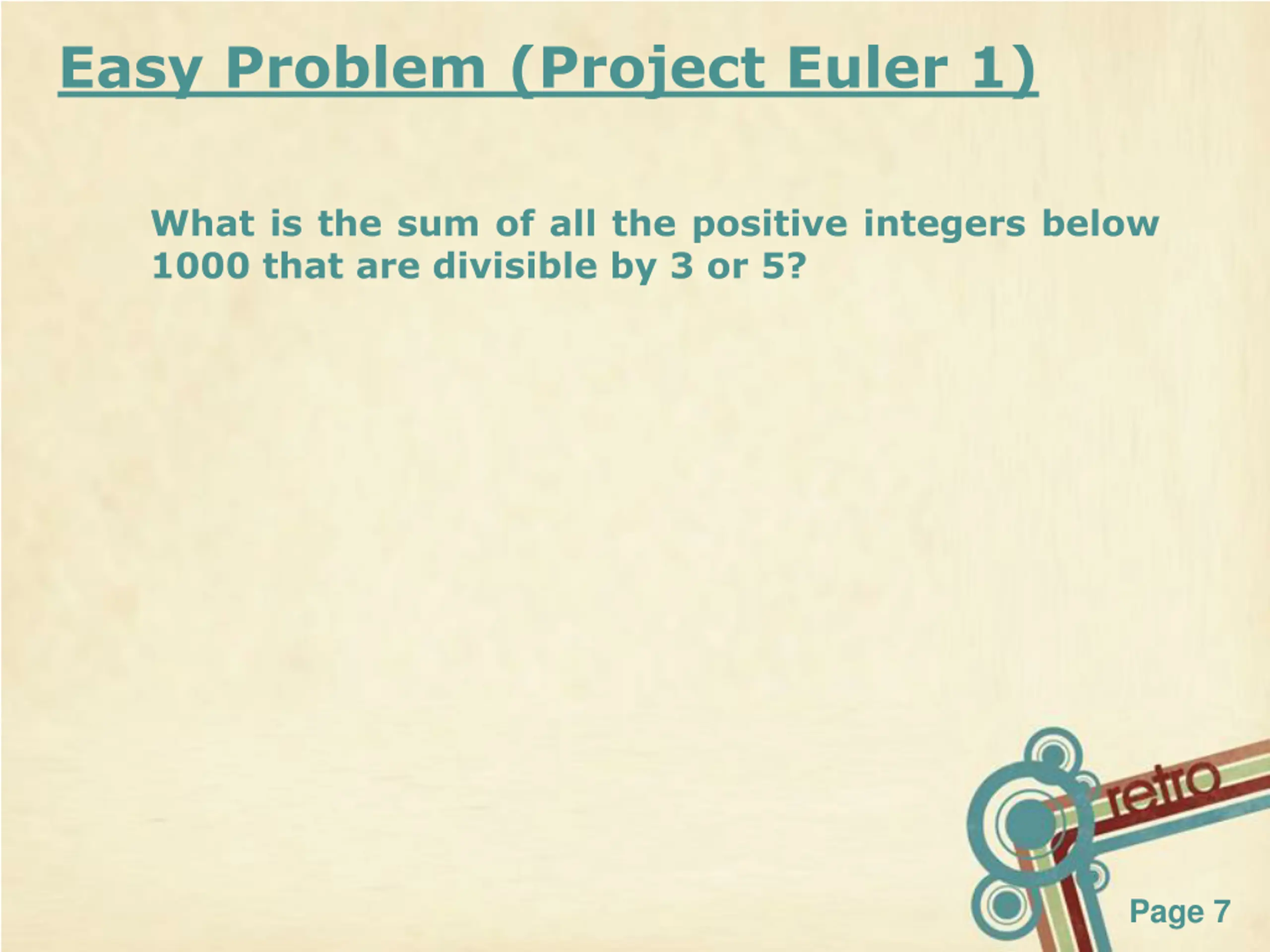 Easy Problem (Project Euler 1)

What is the sum of all the positive integers below 1000 that are divisible by 3 or 5?

retro

Page 7